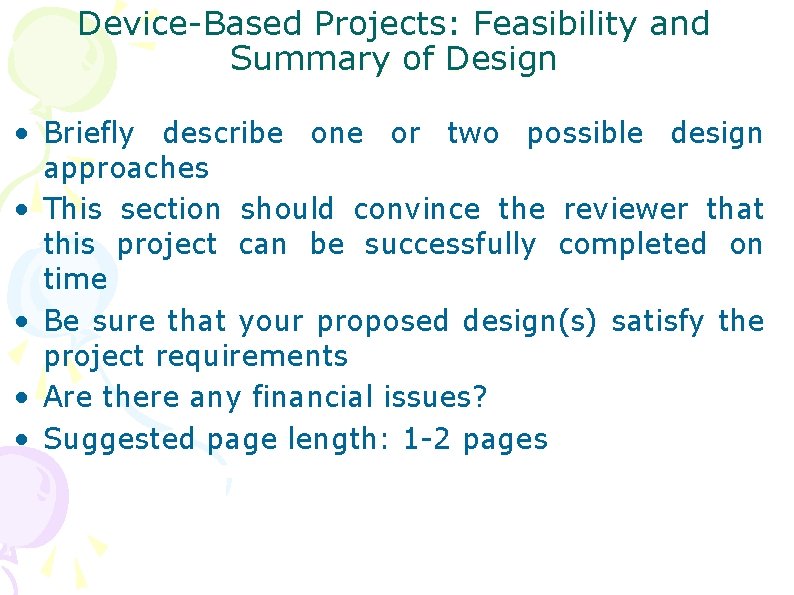 Device-Based Projects: Feasibility and Summary of Design

• Briefly describe one or two possible design approaches
• This section should convince the reviewer that this project can be successfully completed on time
• Be sure that your proposed design(s) satisfy the project requirements
• Are there any financial issues?
• Suggested page length: 1-2 pages